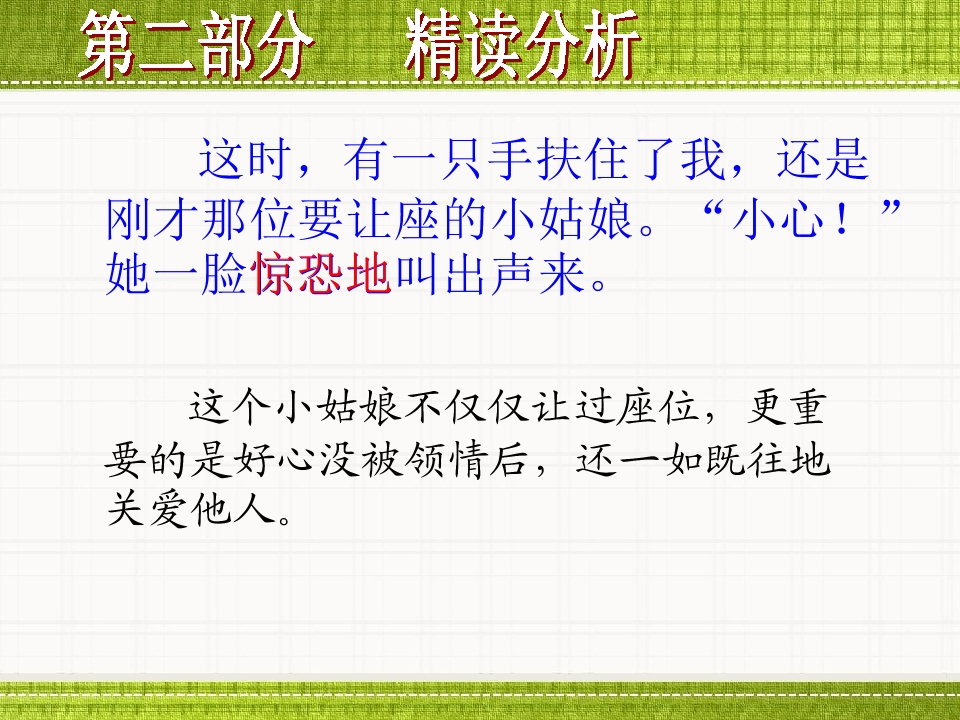 第二部分　精读分析

这时，有一只手扶住了我，还是刚才那位要让座的小姑娘。“小心！”她一脸惊恐地叫出声来。

这个小姑娘不仅仅让过座位，更重要的是好心没被领情后，还一如既往地关爱他人。